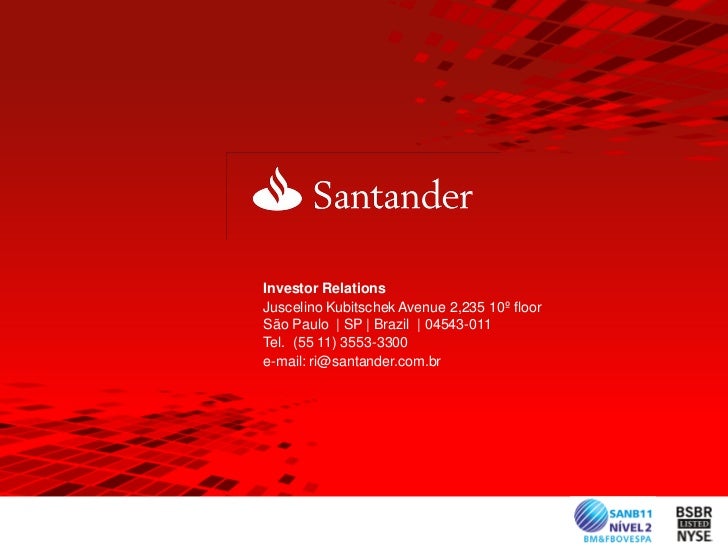 Santander

Investor Relations
Juscelino Kubitschek Avenue 2,235 10º floor
São Paulo | SP | Brazil | 04543-011
Tel. (55 11) 3553-3300
e-mail: ri@santander.com.br

SANB11
NÍVEL 2
BM&FBOVESPA

BSBR
LISTED
NYSE